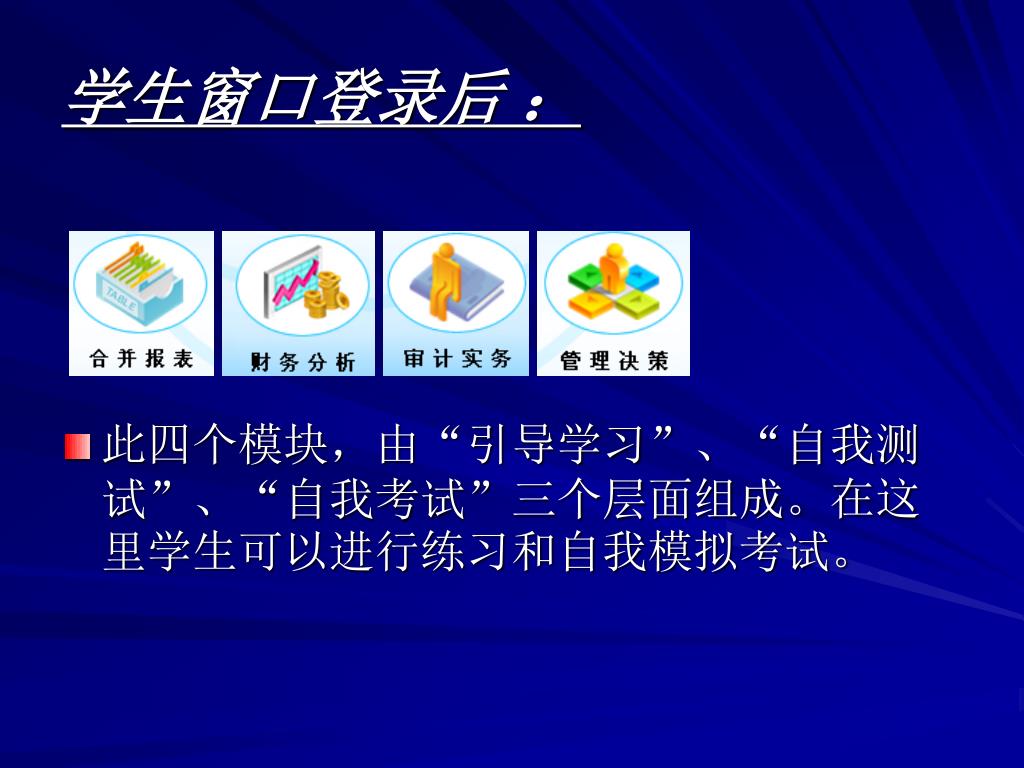 学生窗口登录后：

TABLE
合并报表

财务分析

审计实务

管理决策

此四个模块，由“引导学习”、“自我测试”、“自我考试”三个层面组成。在这里学生可以进行练习和自我模拟考试。